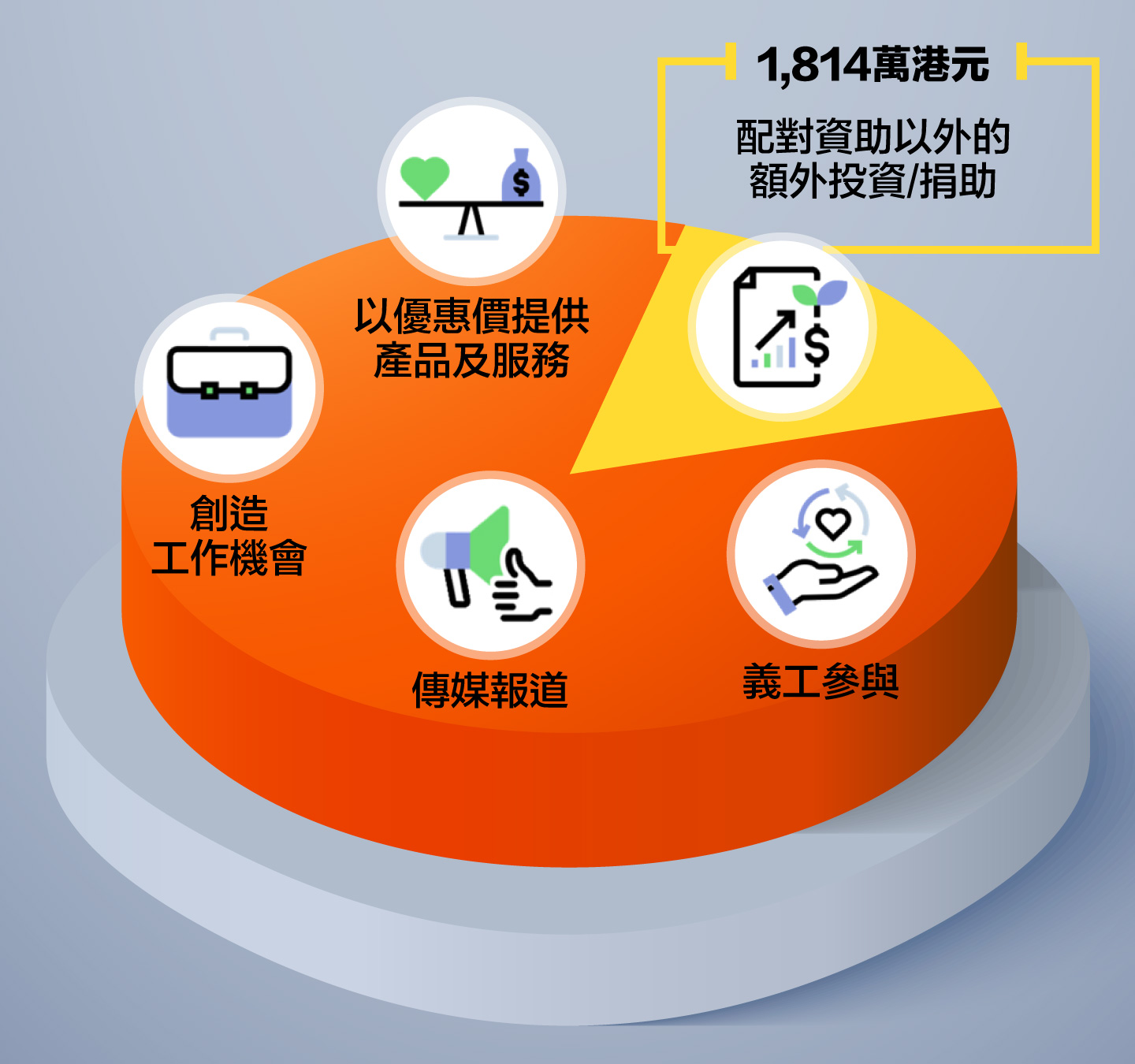 1,814萬港元

配對資助以外的額外投資/捐助

以優惠價提供產品及服務

創造工作機會

傳媒報道

義工參與